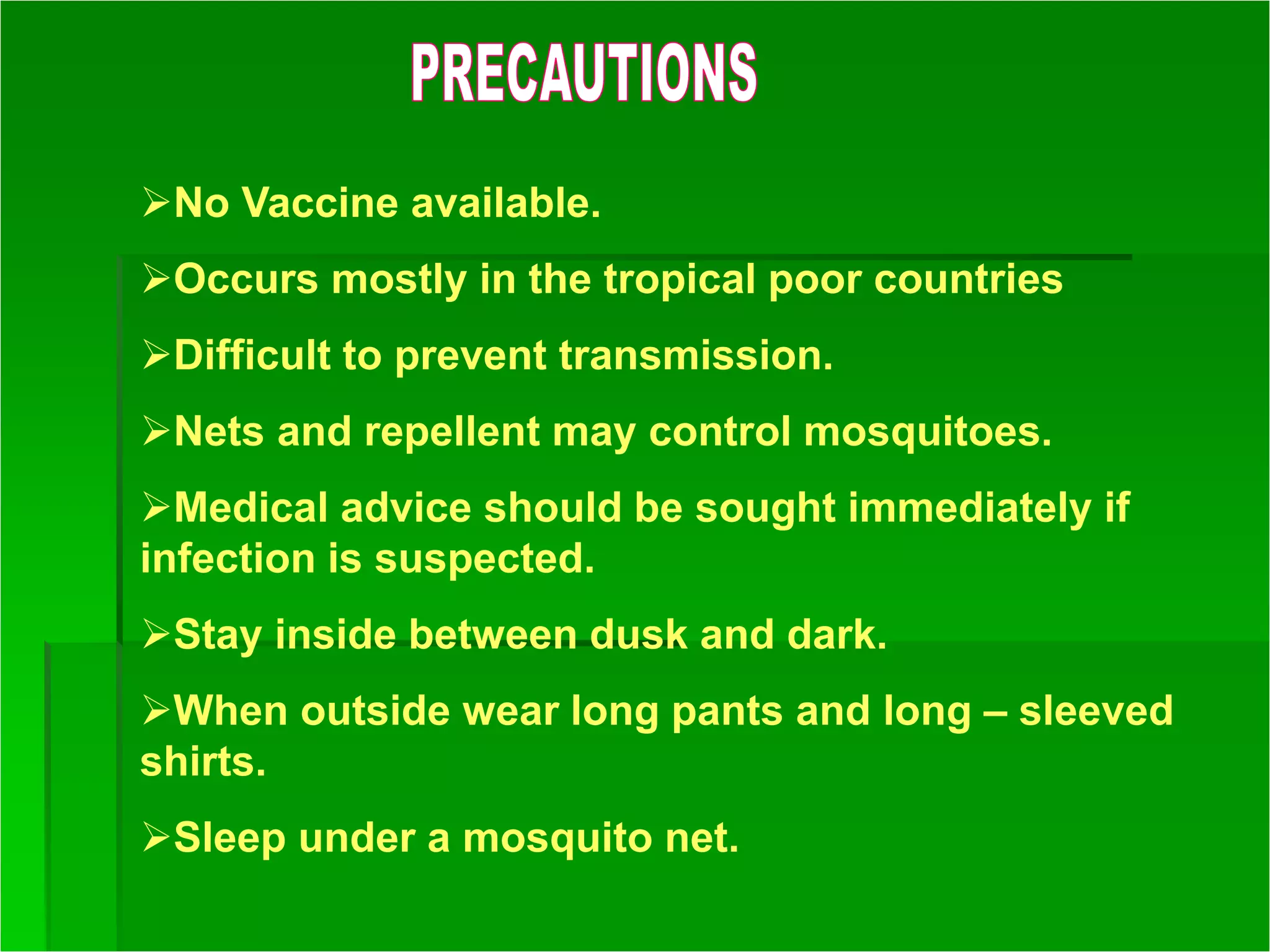 PRECAUTIONS

➢No Vaccine available.

➢Occurs mostly in the tropical poor countries

➢Difficult to prevent transmission.

➢Nets and repellent may control mosquitoes.

➢Medical advice should be sought immediately if infection is suspected.

➢Stay inside between dusk and dark.

➢When outside wear long pants and long – sleeved shirts.

➢Sleep under a mosquito net.